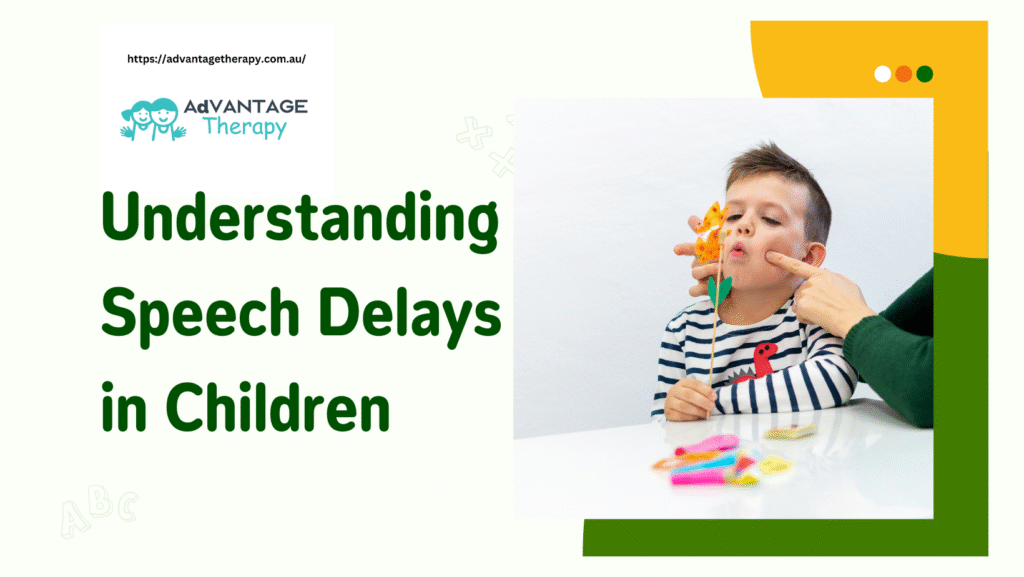 https://advantagetherapy.com.au/

AdVANTAGE Therapy

Understanding Speech Delays in Children

ABC